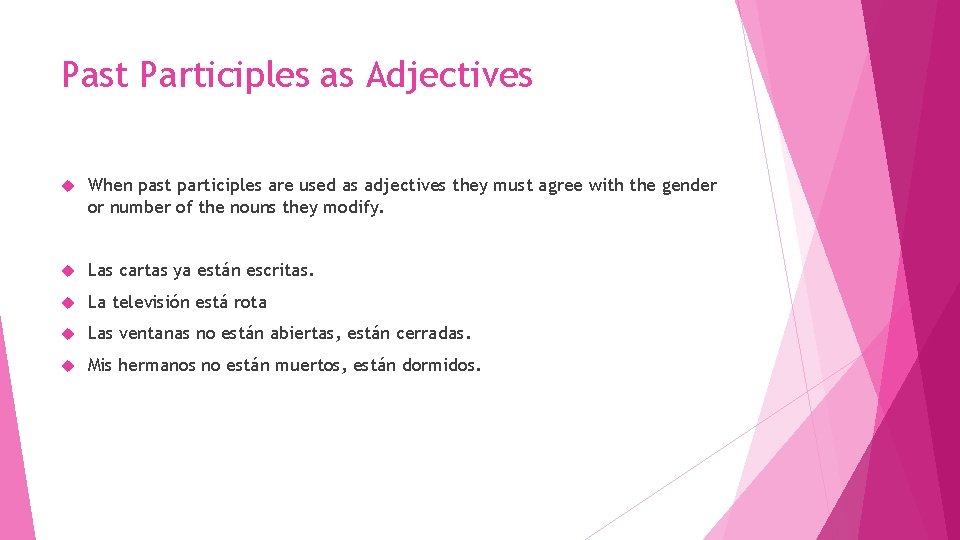 Past Participles as Adjectives

When past participles are used as adjectives they must agree with the gender or number of the nouns they modify.

Las cartas ya están escritas.

La televisión está rota

Las ventanas no están abiertas, están cerradas.

Mis hermanos no están muertos, están dormidos.